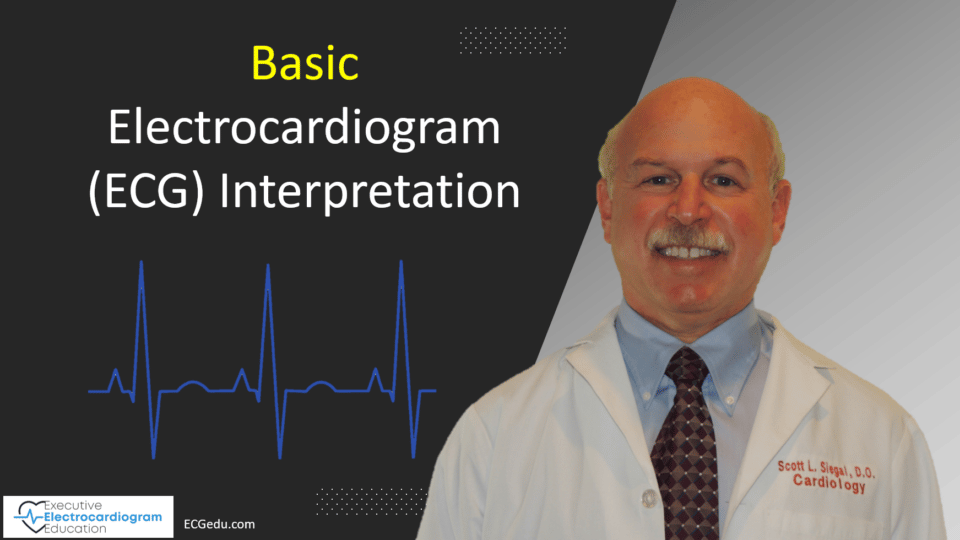 Basic
Electrocardiogram
(ECG) Interpretation

Scott L. Siegal, D.O.
Cardiology

Executive
Electrocardiogram
Education

ECGedu.com